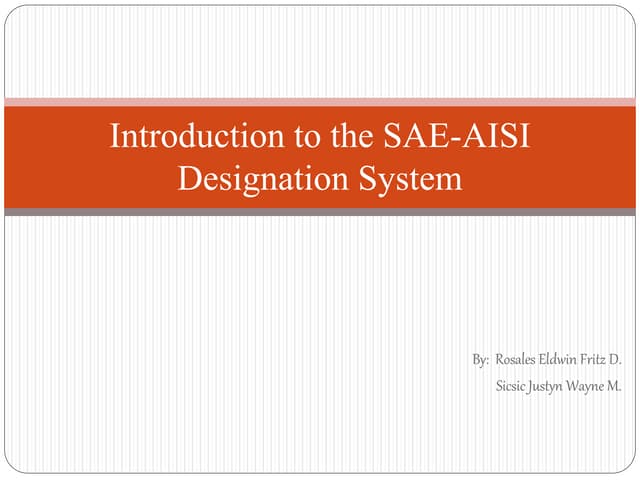 Introduction to the SAE-AISI Designation System

By: Rosales Eldwin Fritz D.
Sicsic Justyn Wayne M.